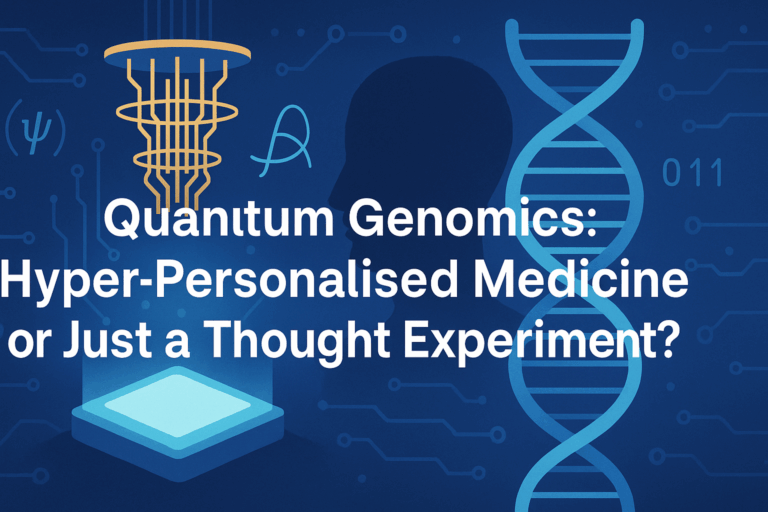 $(\psi)$

011

Quanıtum Genomics: Hyper-Personalised Medicine or Just a Thought Experiment?